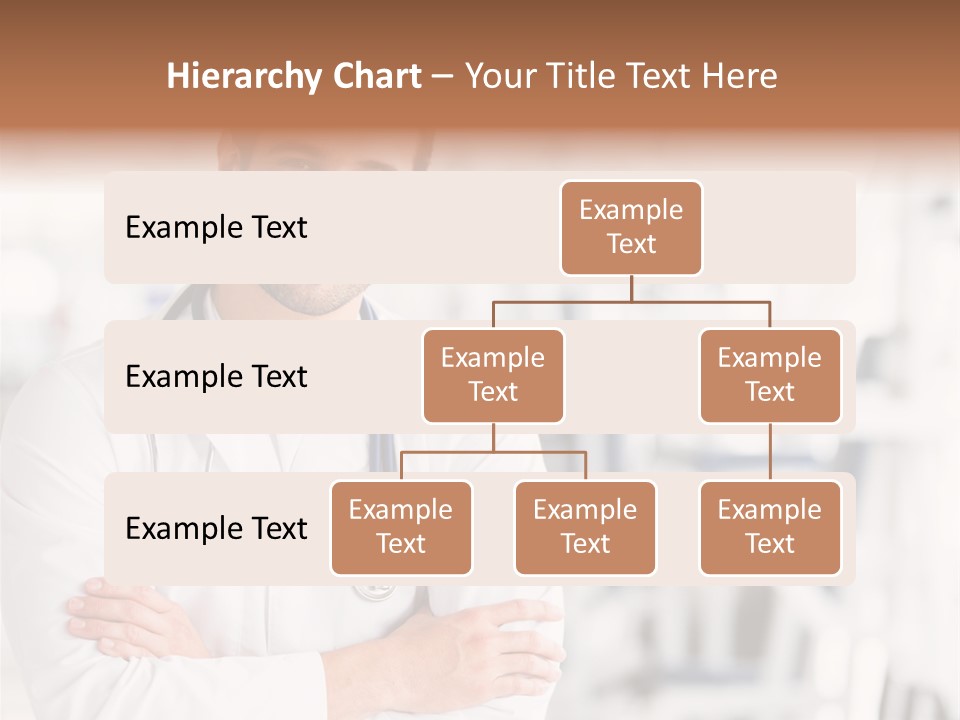 Hierarchy Chart – Your Title Text Here

Example Text

Example Text

Example Text

Example Text

Example Text

Example Text

Example Text

Example Text

Example Text